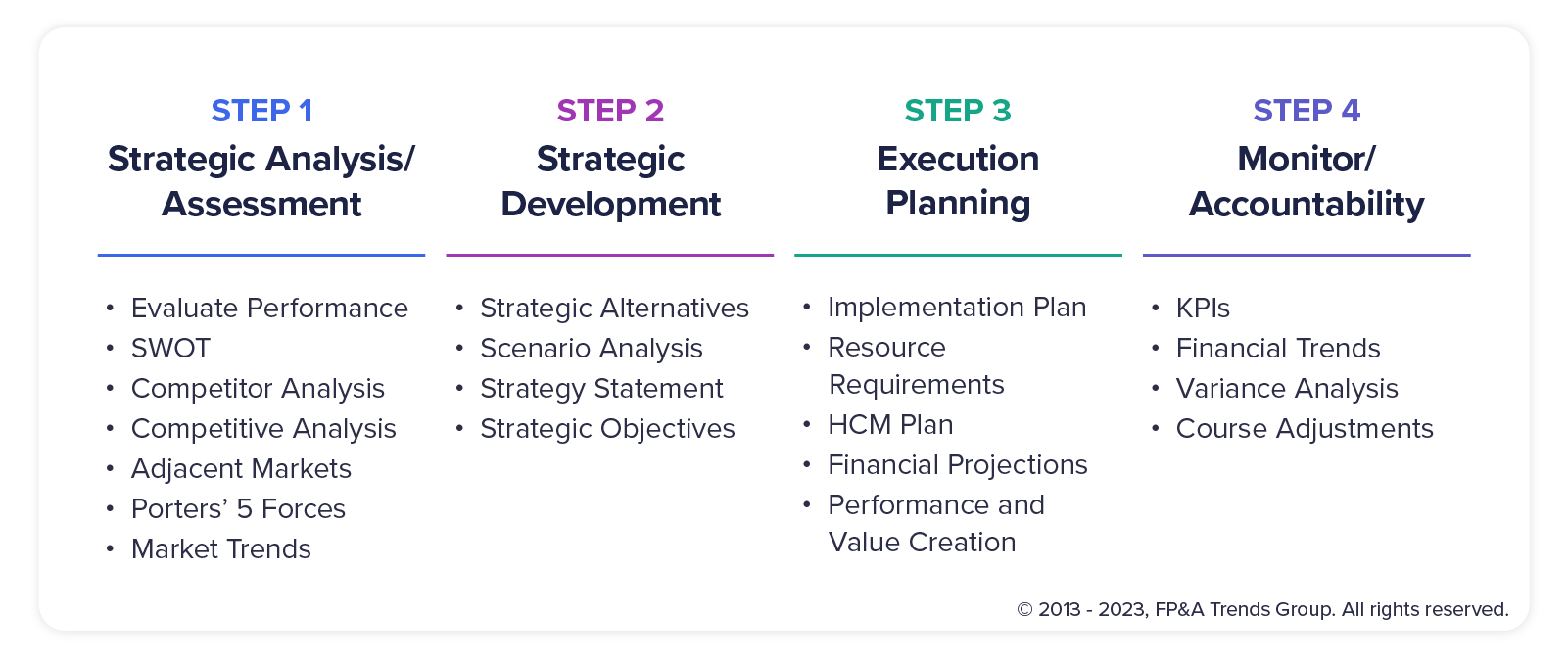 STEP 1
Strategic Analysis/ Assessment

• Evaluate Performance
• SWOT
• Competitor Analysis
• Competitive Analysis
• Adjacent Markets
• Porters' 5 Forces
• Market Trends

STEP 2
Strategic Development

• Strategic Alternatives
• Scenario Analysis
• Strategy Statement
• Strategic Objectives

STEP 3
Execution Planning

• Implementation Plan
• Resource Requirements
• HCM Plan
• Financial Projections
• Performance and Value Creation

STEP 4
Monitor/ Accountability

• KPIs
• Financial Trends
• Variance Analysis
• Course Adjustments

© 2013 - 2023, FP&A Trends Group. All rights reserved.